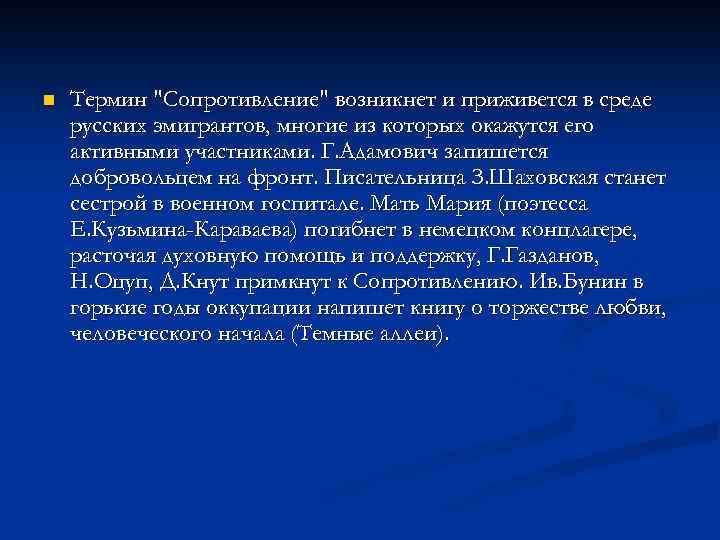 Термин "Сопротивление" возникнет и приживется в среде русских эмигрантов, многие из которых окажутся его активными участниками. Г.Адамович запишется добровольцем на фронт. Писательница З.Шаховская станет сестрой в военном госпитале. Мать Мария (поэтесса Е.Кузьмина-Караваева) погибнет в немецком концлагере, расточая духовную помощь и поддержку, Г.Газданов, Н.Оцуп, Д.Кнут примкнут к Сопротивлению. Ив.Бунин в горькие годы оккупации напишет книгу о торжестве любви, человеческого начала (Темные аллеи).